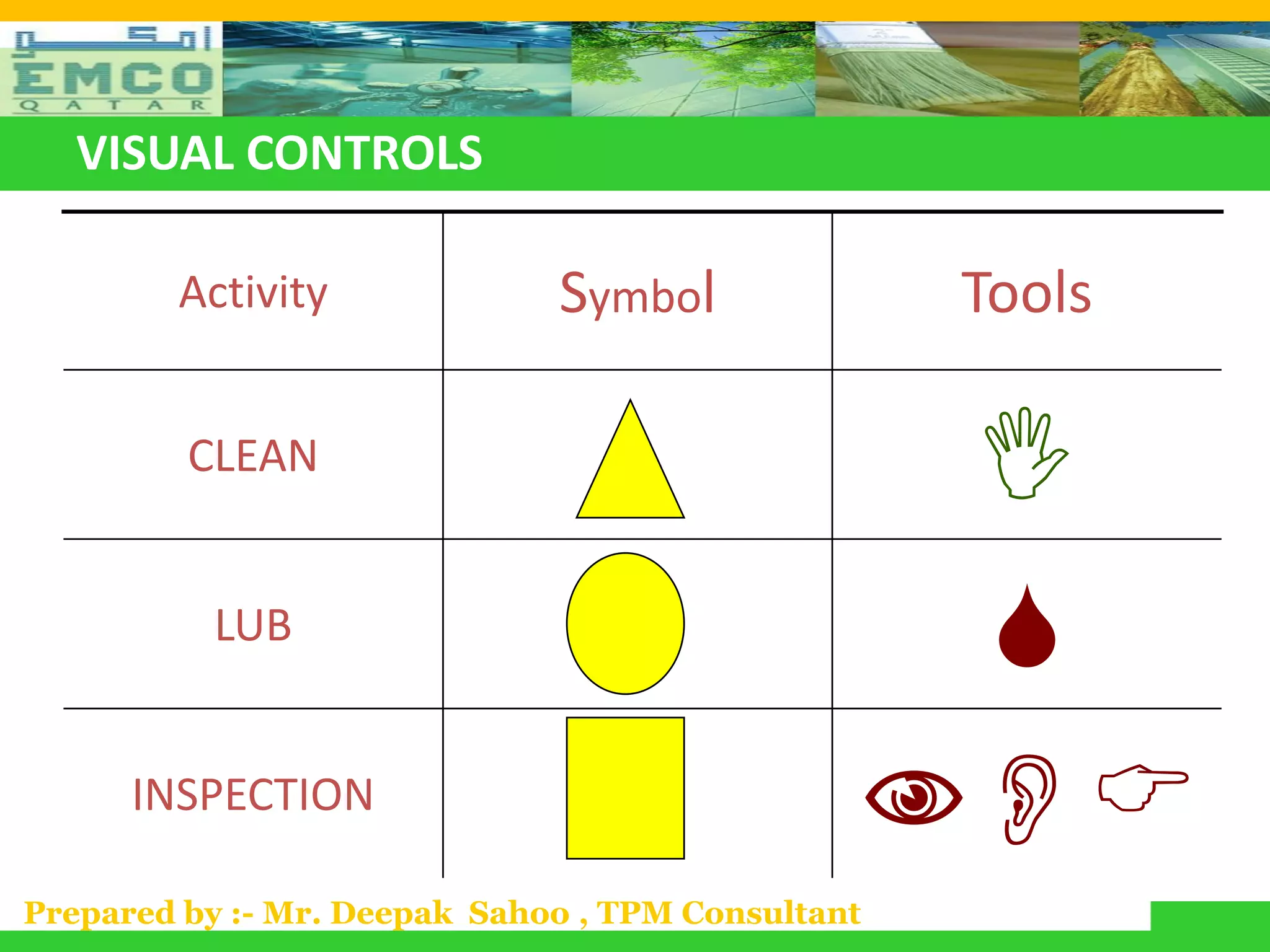 امكو
EMCO
QATAR

VISUAL CONTROLS

| Activity | Symbol | Tools |
|---|---|---|
| CLEAN | | |
| LUB | | |
| INSPECTION | | |

Prepared by :- Mr. Deepak Sahoo , TPM Consultant